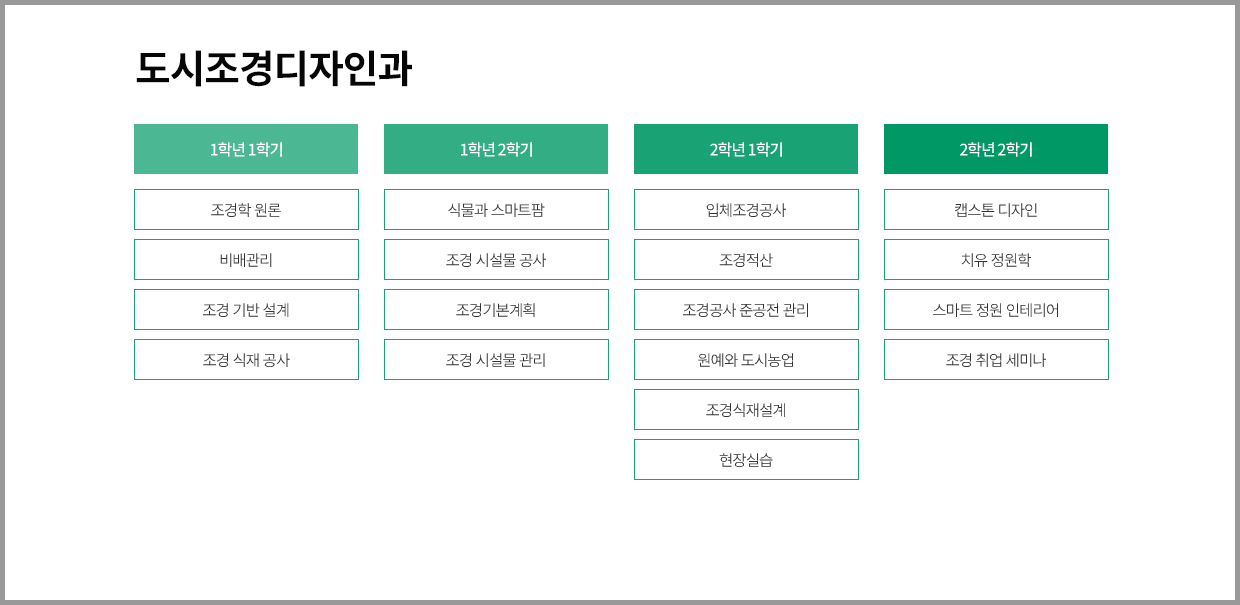 도시조경디자인과

1학년 1학기

조경학 원론

비배관리

조경 기반 설계

조경 식재 공사

1학년 2학기

식물과 스마트팜

조경 시설물 공사

조경기본계획

조경 시설물 관리

2학년 1학기

입체조경공사

조경적산

조경공사 준공전 관리

원예와 도시농업

조경식재설계

현장실습

2학년 2학기

캡스톤 디자인

치유 정원학

스마트 정원 인테리어

조경 취업 세미나